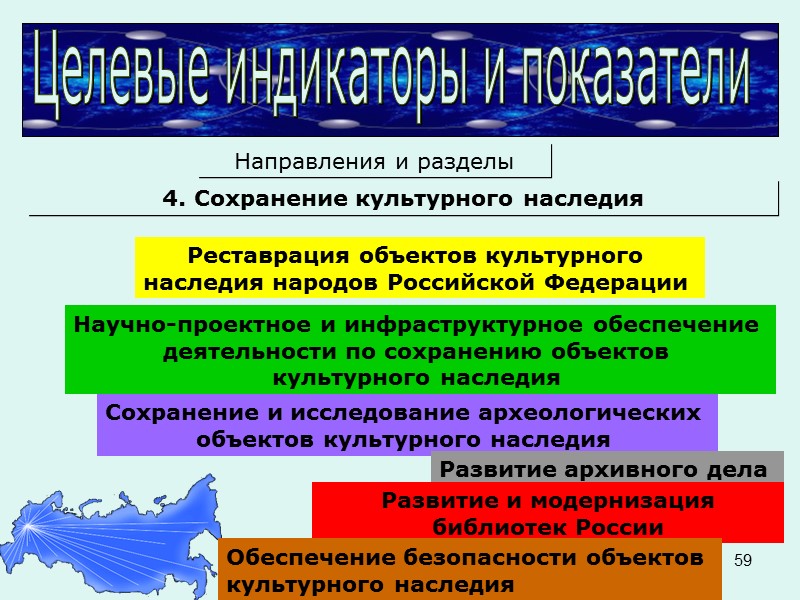 Целевые индикаторы и показатели

Направления и разделы

4. Сохранение культурного наследия

Реставрация объектов культурного наследия народов Российской Федерации

Научно-проектное и инфраструктурное обеспечение деятельности по сохранению объектов культурного наследия

Сохранение и исследование археологических объектов культурного наследия

Развитие архивного дела

Развитие и модернизация библиотек России

Обеспечение безопасности объектов культурного наследия

59